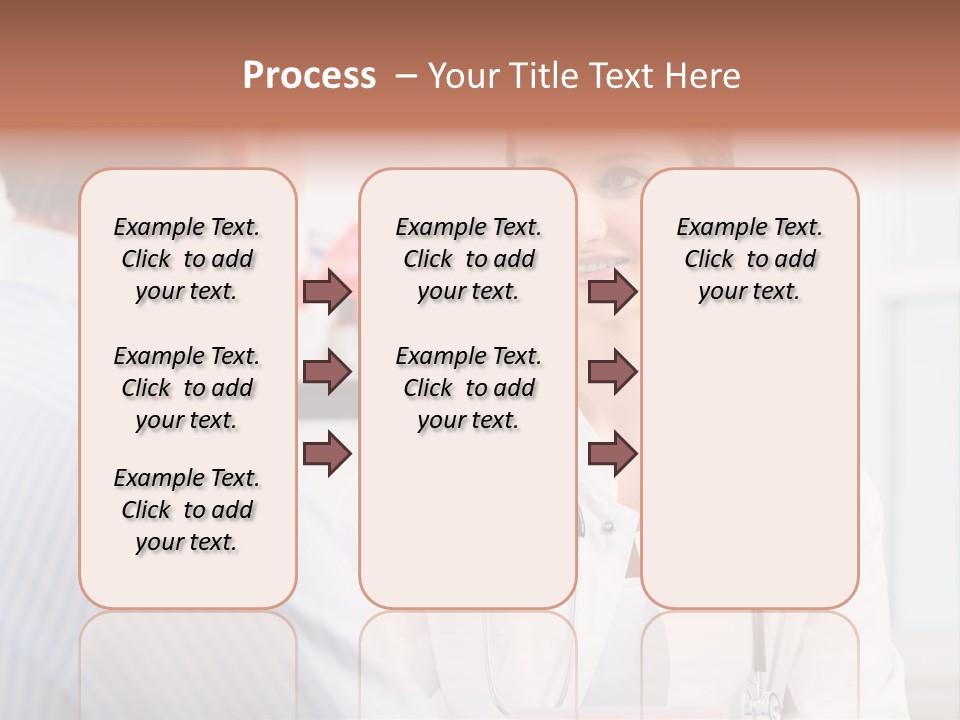 Process – Your Title Text Here

Example Text. Click to add your text.

Example Text. Click to add your text.

Example Text. Click to add your text.

Example Text. Click to add your text.

Example Text. Click to add your text.

Example Text. Click to add your text.